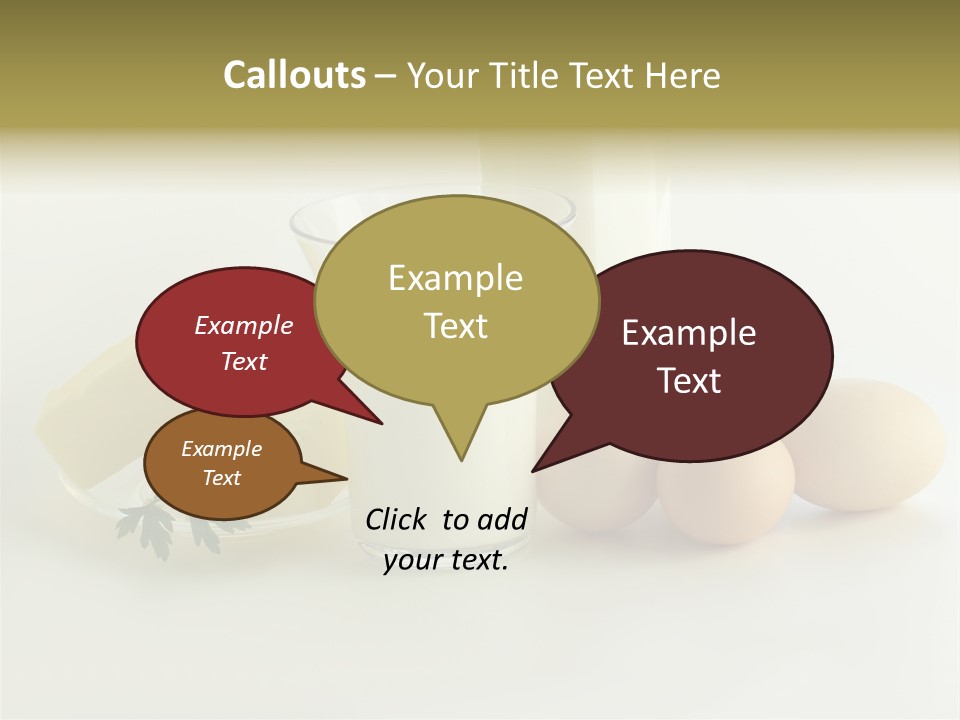 Callouts – Your Title Text Here

Example Text

Example Text

Example Text

Example Text

Click to add your text.